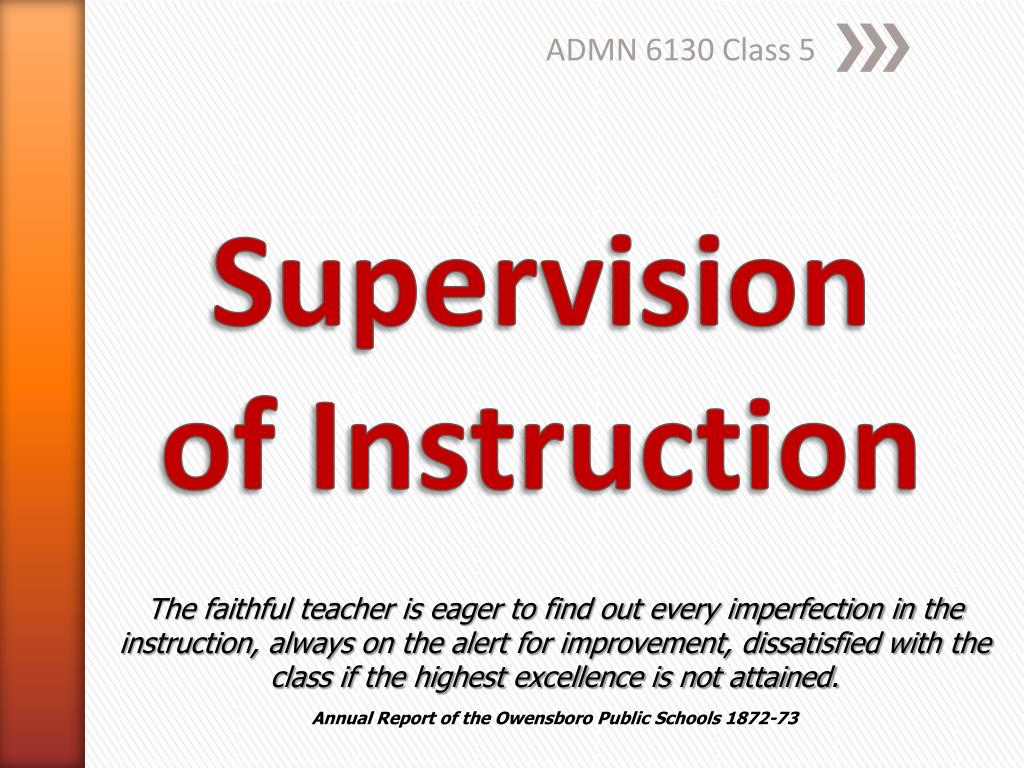 ADMN 6130 Class 5

Supervision of Instruction

The faithful teacher is eager to find out every imperfection in the instruction, always on the alert for improvement, dissatisfied with the class if the highest excellence is not attained.

Annual Report of the Owensboro Public Schools 1872-73